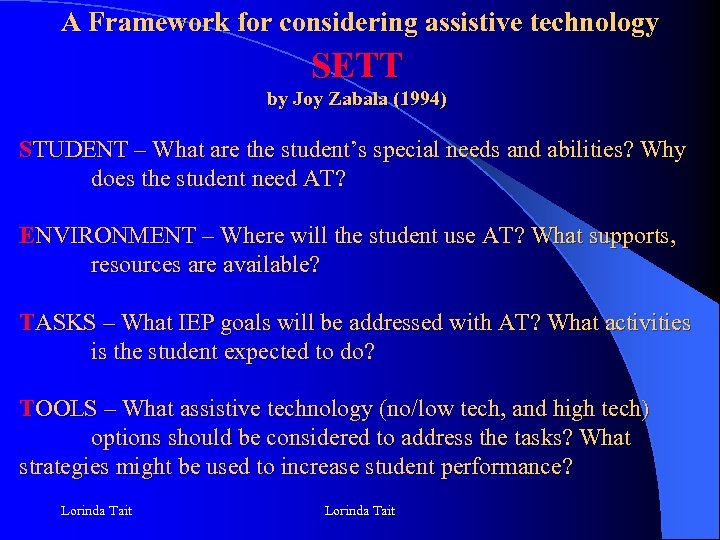 A Framework for considering assistive technology

SETT

by Joy Zabala (1994)

STUDENT – What are the student's special needs and abilities? Why does the student need AT?

ENVIRONMENT – Where will the student use AT? What supports, resources are available?

TASKS – What IEP goals will be addressed with AT? What activities is the student expected to do?

TOOLS – What assistive technology (no/low tech, and high tech) options should be considered to address the tasks? What strategies might be used to increase student performance?

Lorinda Tait

Lorinda Tait